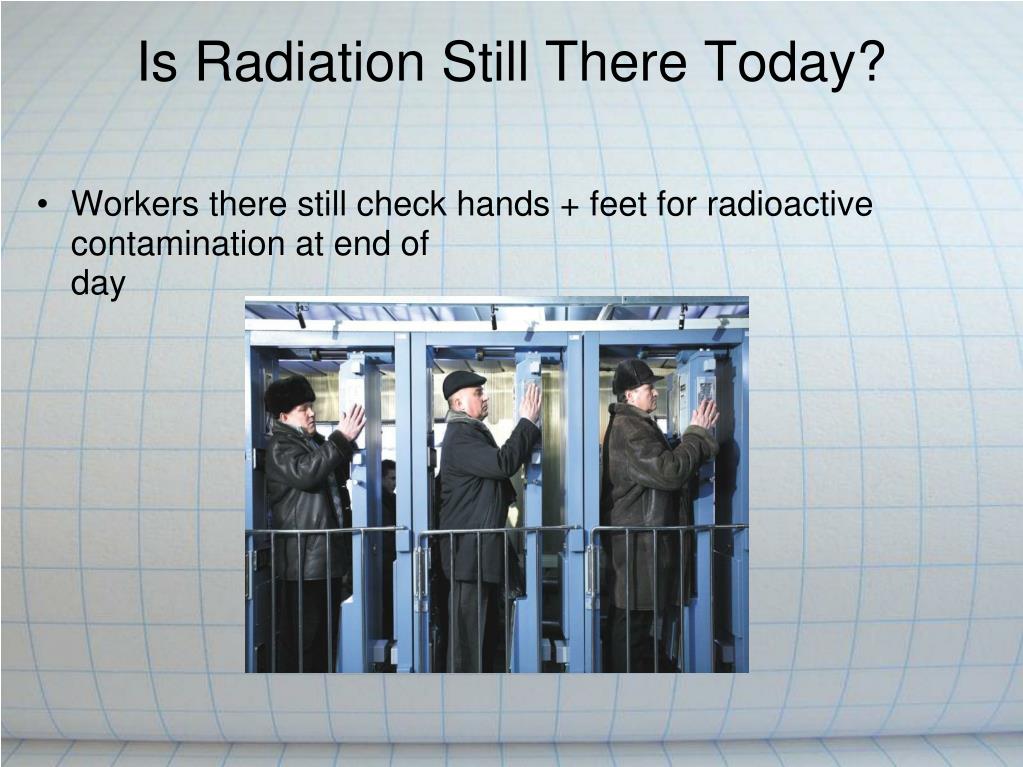 Is Radiation Still There Today?

• Workers there still check hands + feet for radioactive contamination at end of day